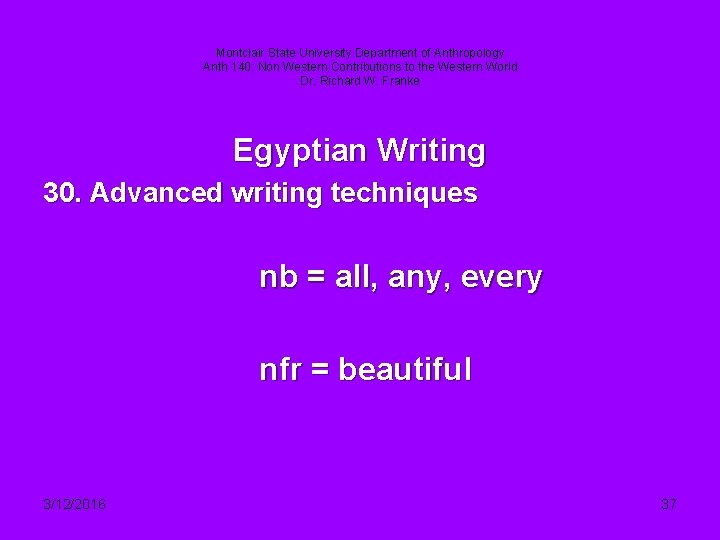 Montclair State University Department of Anthropology
Anth 140: Non Western Contributions to the Western World
Dr. Richard W. Franke

Egyptian Writing

30. Advanced writing techniques

nb = all, any, every

nfr = beautiful

3/12/2016

37